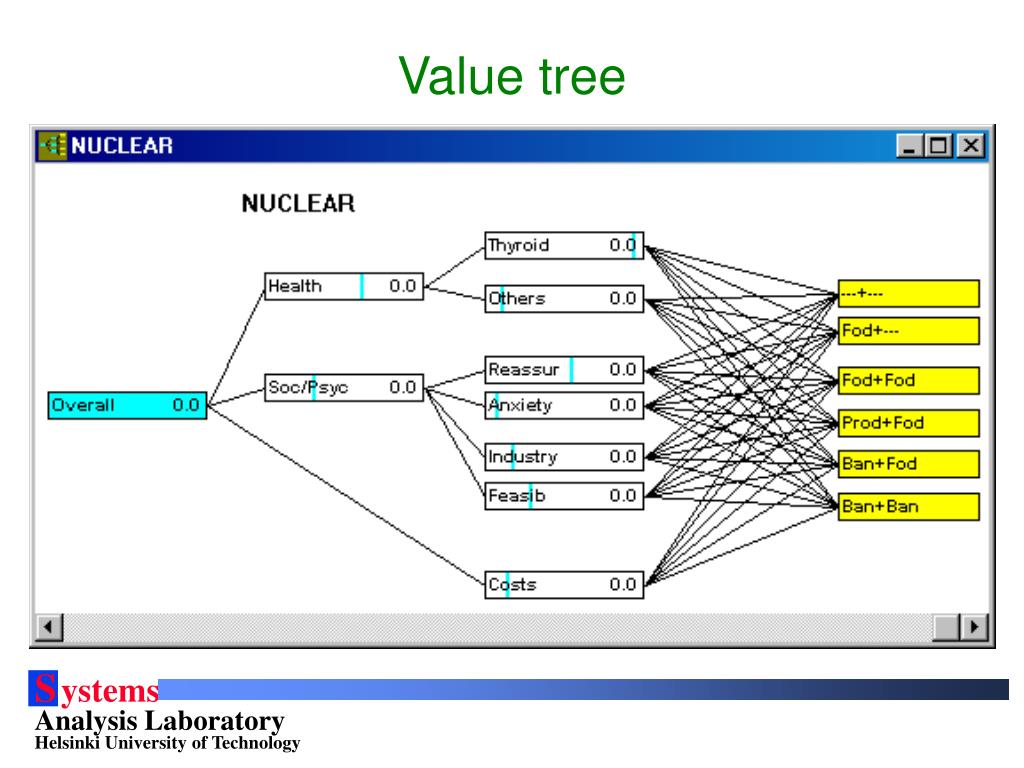 Value tree

NUCLEAR

NUCLEAR

Overall 0.0

Health 0.0

Soc/Psyc 0.0

Thyroid 0.0

Others 0.0

Reassur 0.0

Anxiety 0.0

Industry 0.0

Feasib 0.0

Costs 0.0

---+---

Fod+---

Fod+Fod

Prod+Fod

Ban+Fod

Ban+Ban

Systems
Analysis Laboratory
Helsinki University of Technology